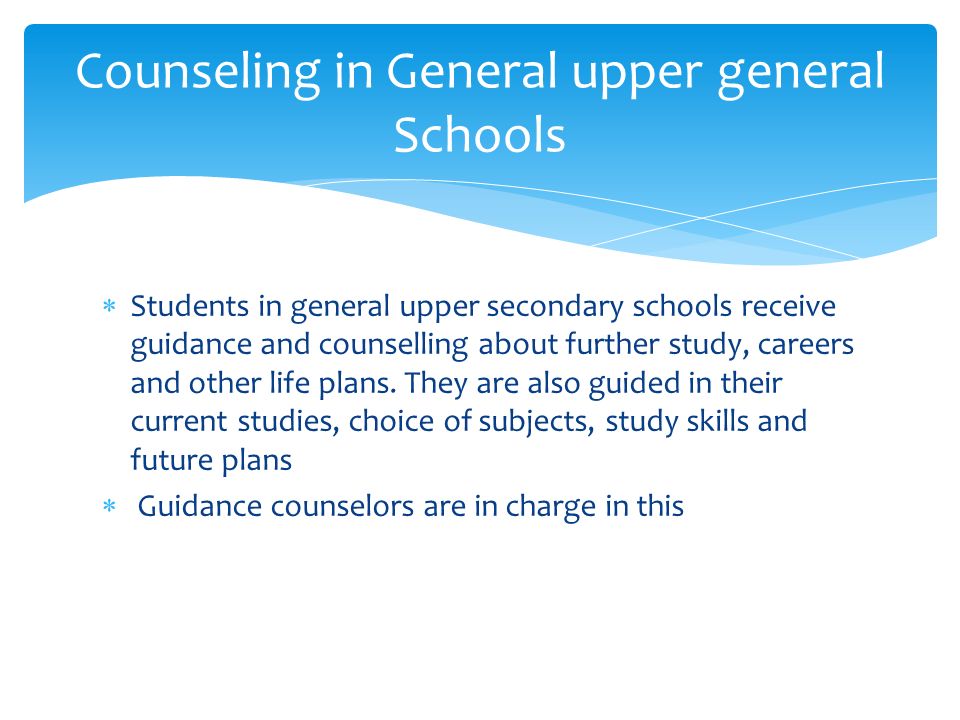 Counseling in General upper general Schools

* Students in general upper secondary schools receive guidance and counselling about further study, careers and other life plans. They are also guided in their current studies, choice of subjects, study skills and future plans
* Guidance counselors are in charge in this